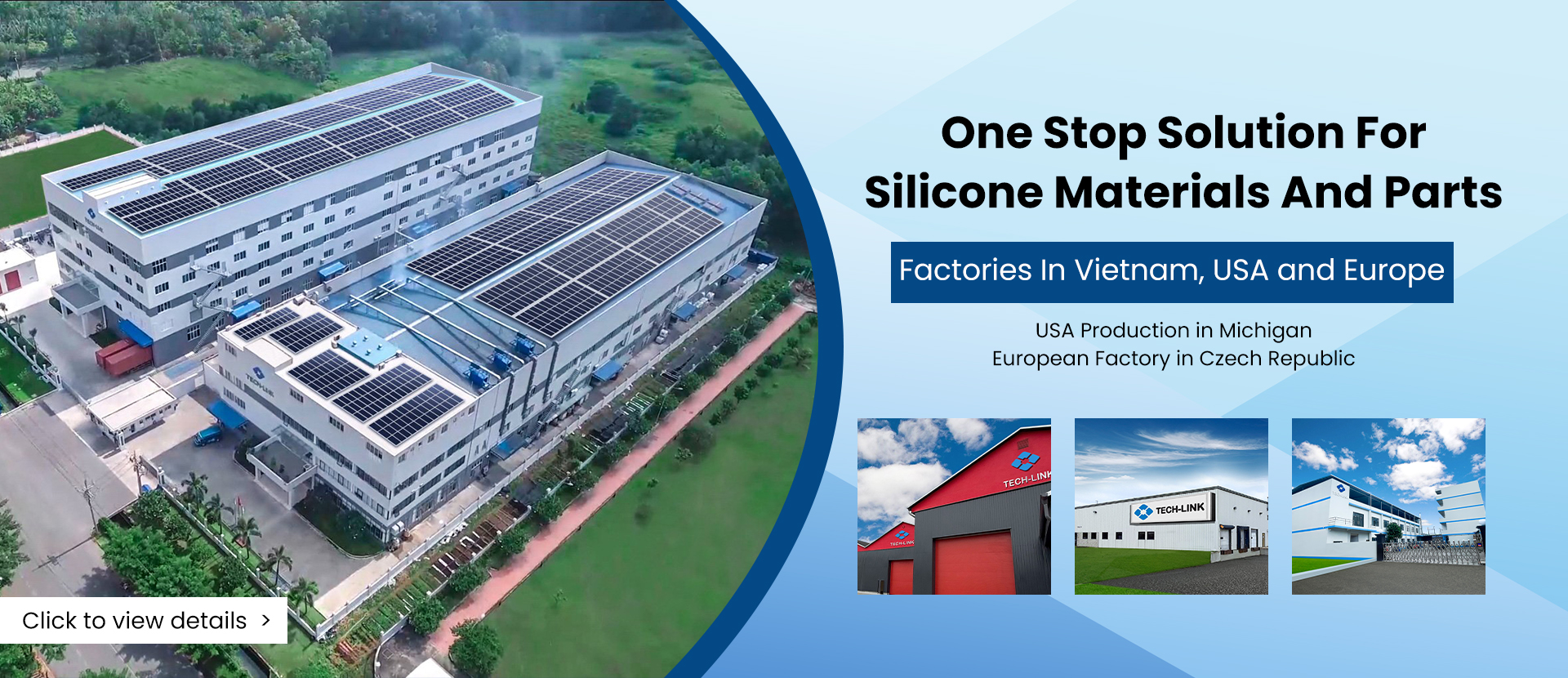 One Stop Solution For Silicone Materials And Parts

Factories In Vietnam, USA and Europe

USA Production in Michigan
European Factory in Czech Republic

TECH-LINK

TECH-LINK

TECH-LINK

TECH-LINK

Click to view details >